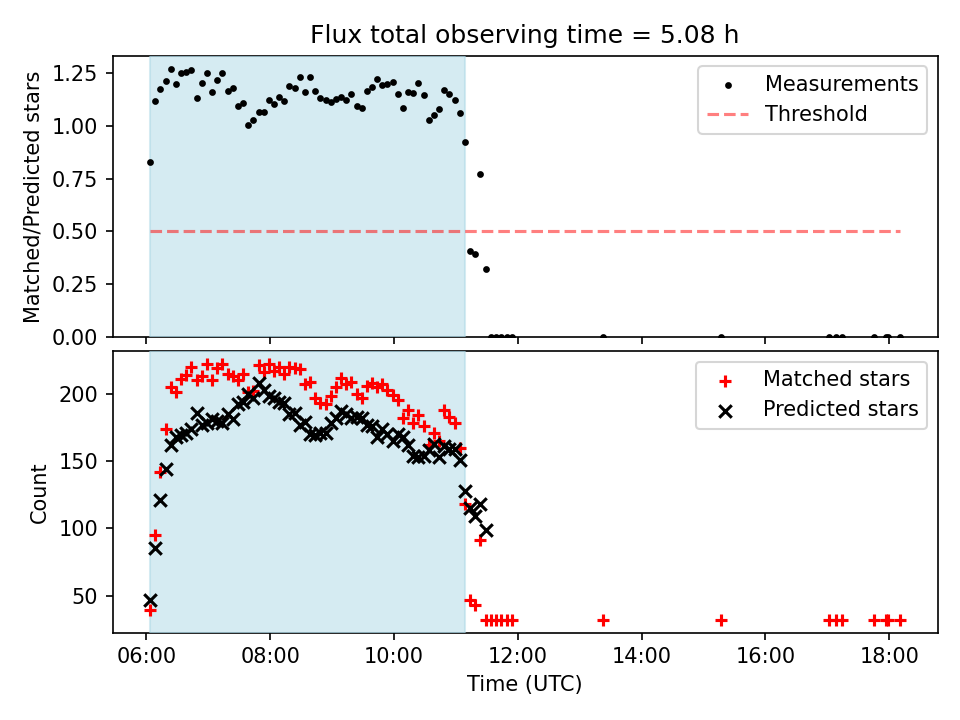 Flux total observing time = 5.08 h

Matched/Predicted stars

1.25
1.00
0.75
0.50
0.25
0.00

Measurements
Threshold

Count

200
150
100
50

Matched stars
Predicted stars

06:00
08:00
10:00
12:00
14:00
16:00
18:00

Time (UTC)